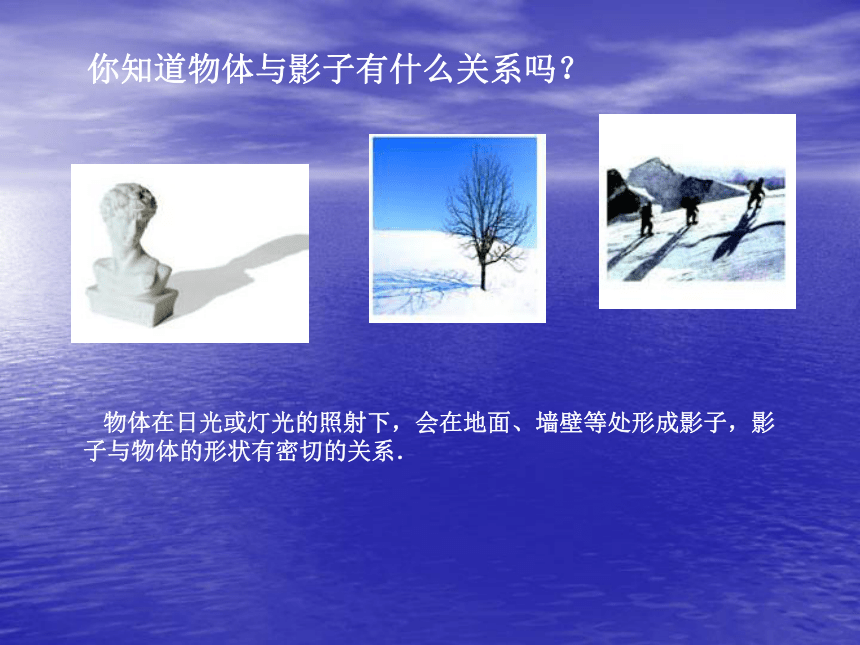 你知道物体与影子有什么关系吗？

物体在日光或灯光的照射下，会在地面、墙壁等处形成影子，影子与物体的形状有密切的关系.